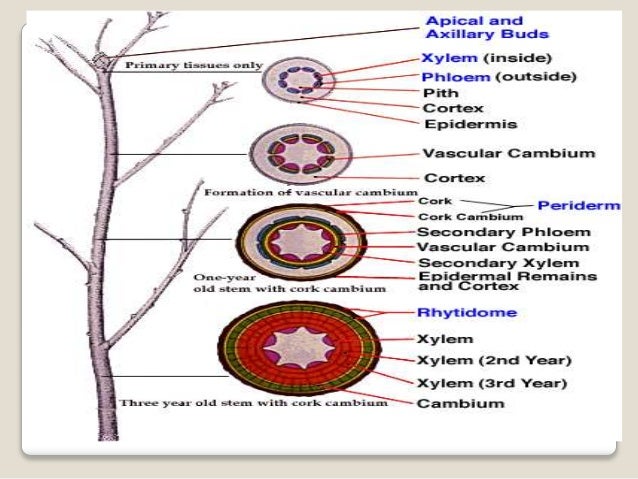 Apical and Axillary Buds

Primary tissues only

Xylem (inside)
Phloem (outside)
Pith
Cortex
Epidermis

Vascular Cambium
Cortex

Formation of vascular cambium

Cork
Cork Cambium
Periderm
Secondary Phloem
Vascular Cambium
Secondary Xylem
Epidermal Remains and Cortex

One-year old stem with cork cambium

Rhytidome
Xylem
Xylem (2nd Year)
Xylem (3rd Year)
Cambium

Three year old stem with cork cambium